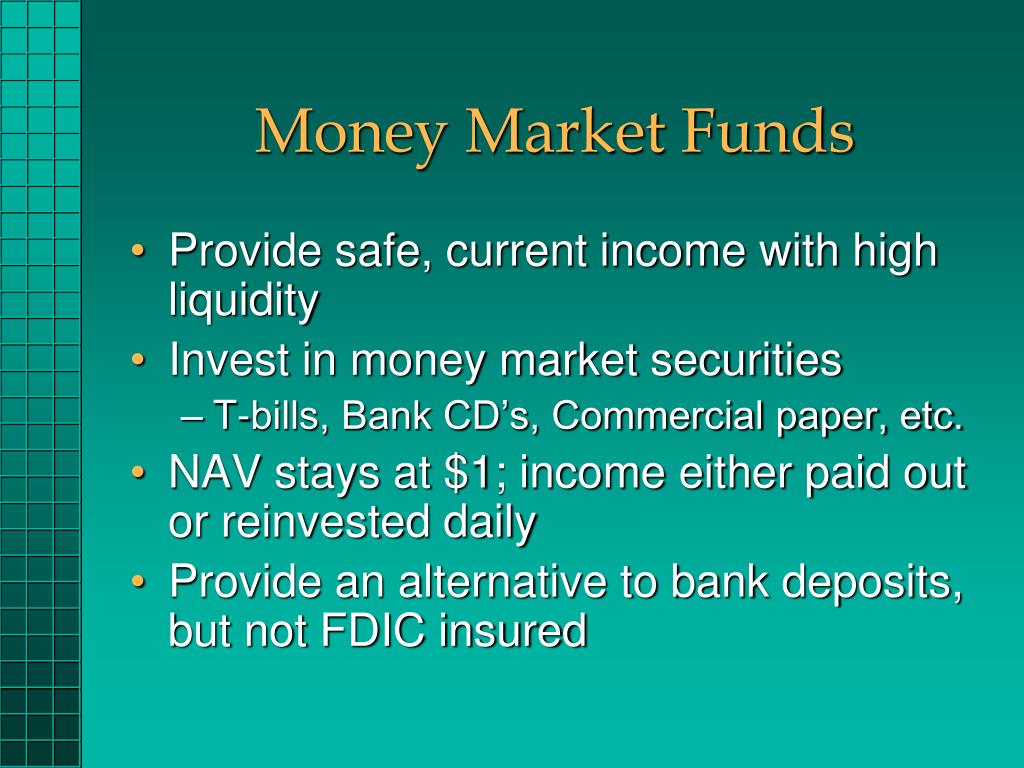 Money Market Funds

• Provide safe, current income with high liquidity
• Invest in money market securities
– T-bills, Bank CD's, Commercial paper, etc.
• NAV stays at \$1; income either paid out or reinvested daily
• Provide an alternative to bank deposits, but not FDIC insured